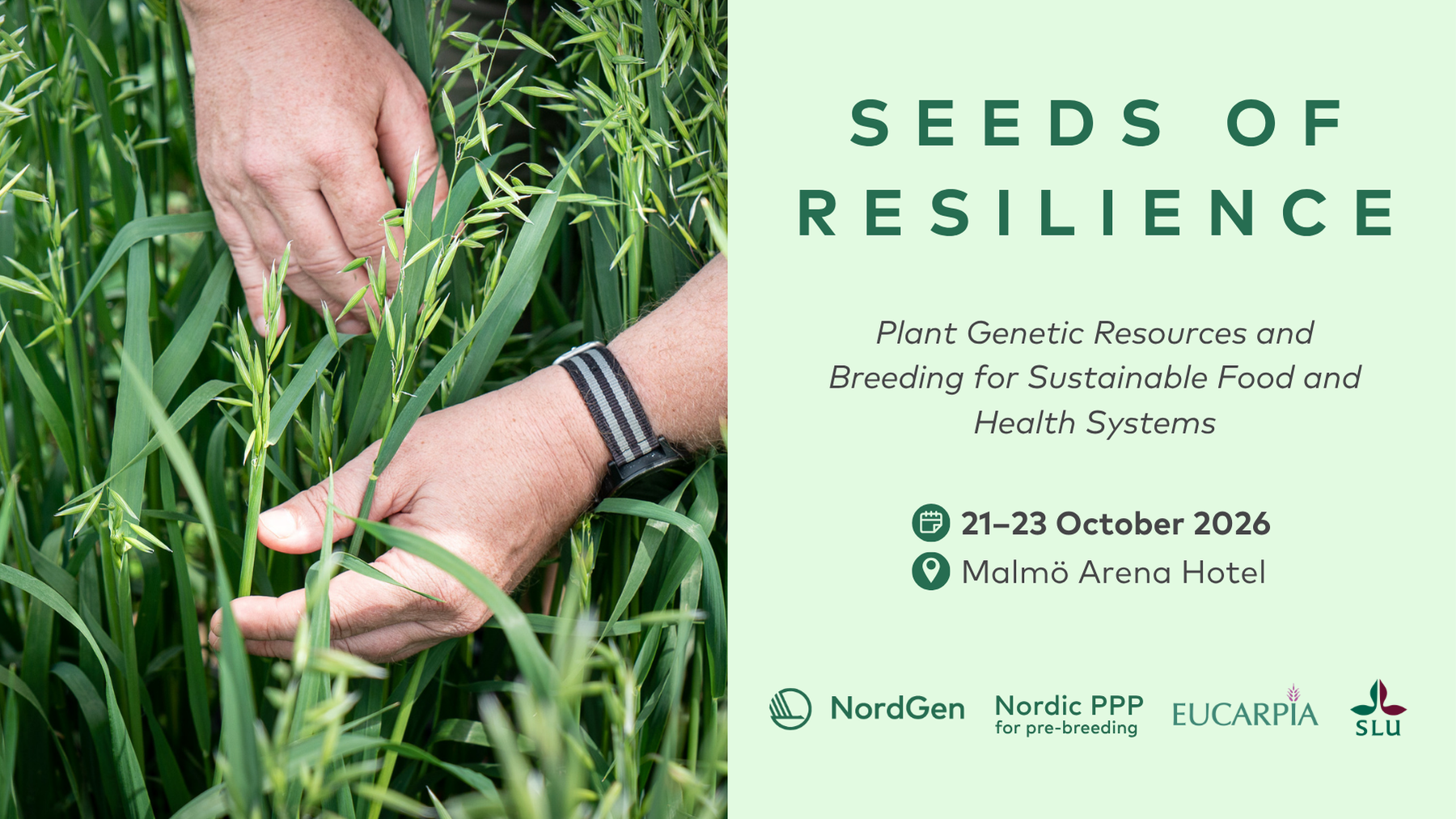 SEEDS OF RESILIENCE

Plant Genetic Resources and Breeding for Sustainable Food and Health Systems

21–23 October 2026
Malmö Arena Hotel

NordGen
Nordic PPP
for pre-breeding
EUCARPIA
SLU